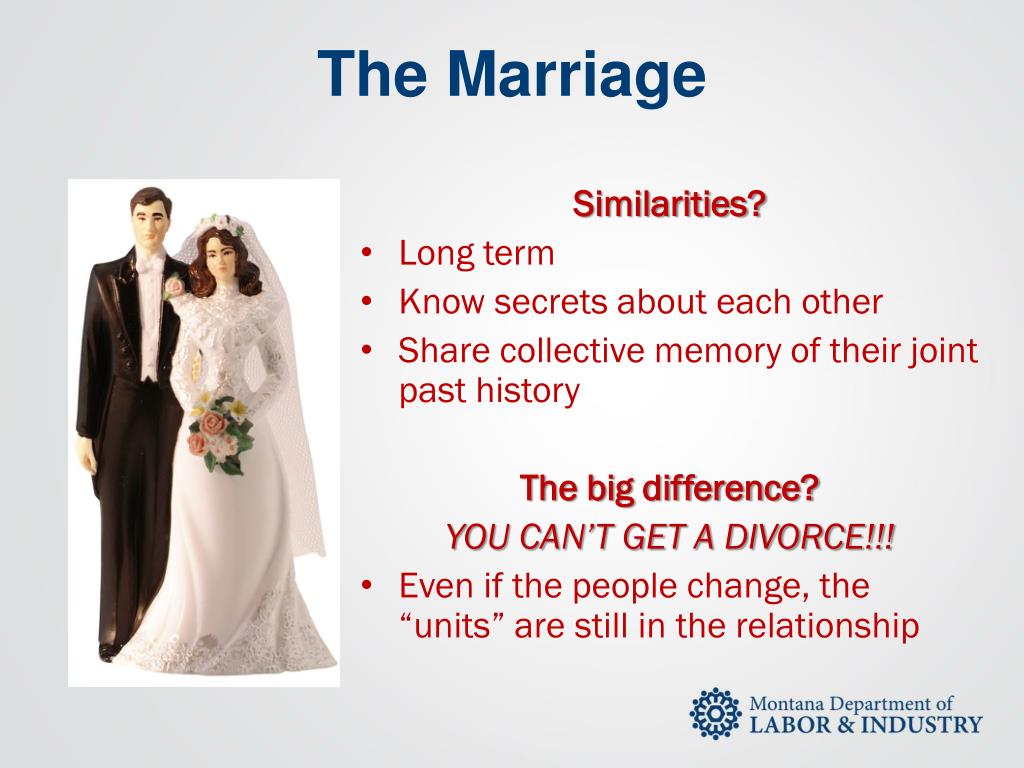 The Marriage

Similarities?

• Long term
• Know secrets about each other
• Share collective memory of their joint past history

The big difference?

YOU CAN'T GET A DIVORCE!!!

• Even if the people change, the "units" are still in the relationship

Montana Department of
LABOR & INDUSTRY